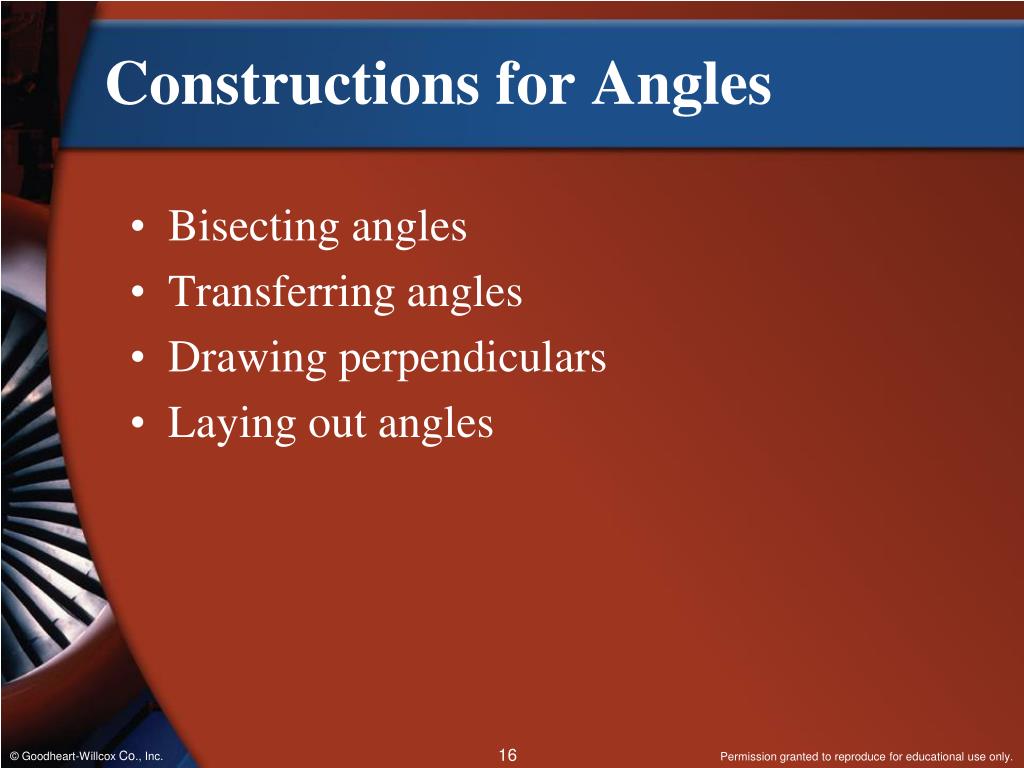 Constructions for Angles

• Bisecting angles
• Transferring angles
• Drawing perpendiculars
• Laying out angles

© Goodheart-Willcox Co., Inc.

16

Permission granted to reproduce for educational use only.